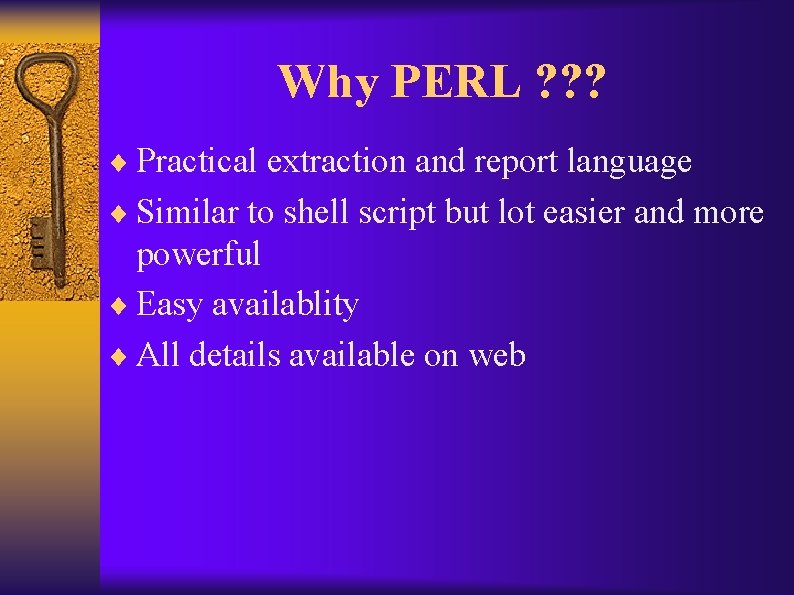 Why PERL ???

♦ Practical extraction and report language

♦ Similar to shell script but lot easier and more powerful

♦ Easy availablity

♦ All details available on web